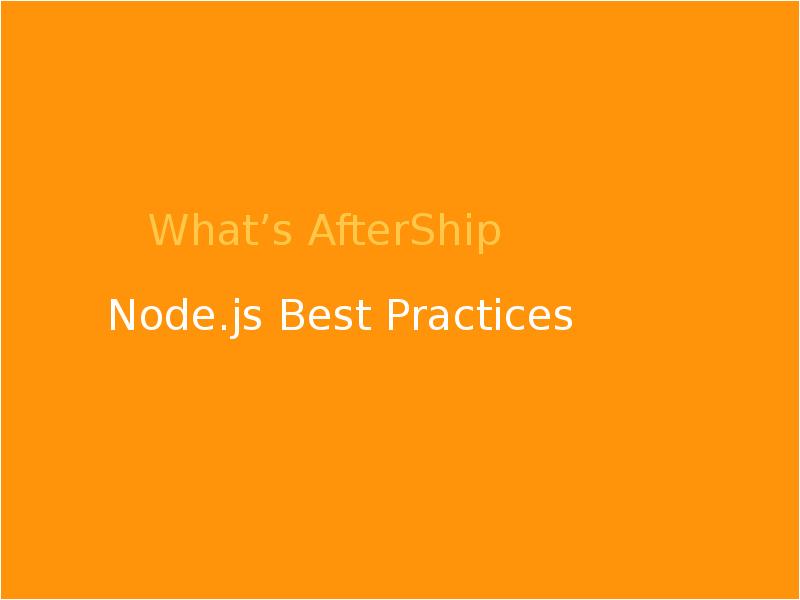 What’s AfterShip

Node.js Best Practices